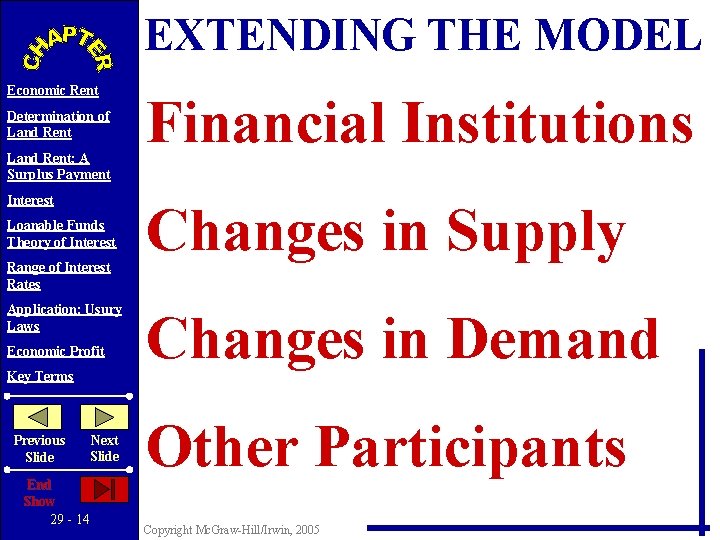 CHAPTER

Economic Rent

Determination of Land Rent

Land Rent: A Surplus Payment

Interest

Loanable Funds Theory of Interest

Range of Interest Rates

Application: Usury Laws

Economic Profit

Key Terms

Previous Slide

Next Slide

End Show

29 - 14

EXTENDING THE MODEL

Financial Institutions

Changes in Supply

Changes in Demand

Other Participants

Copyright McGraw-Hill/Irwin, 2005